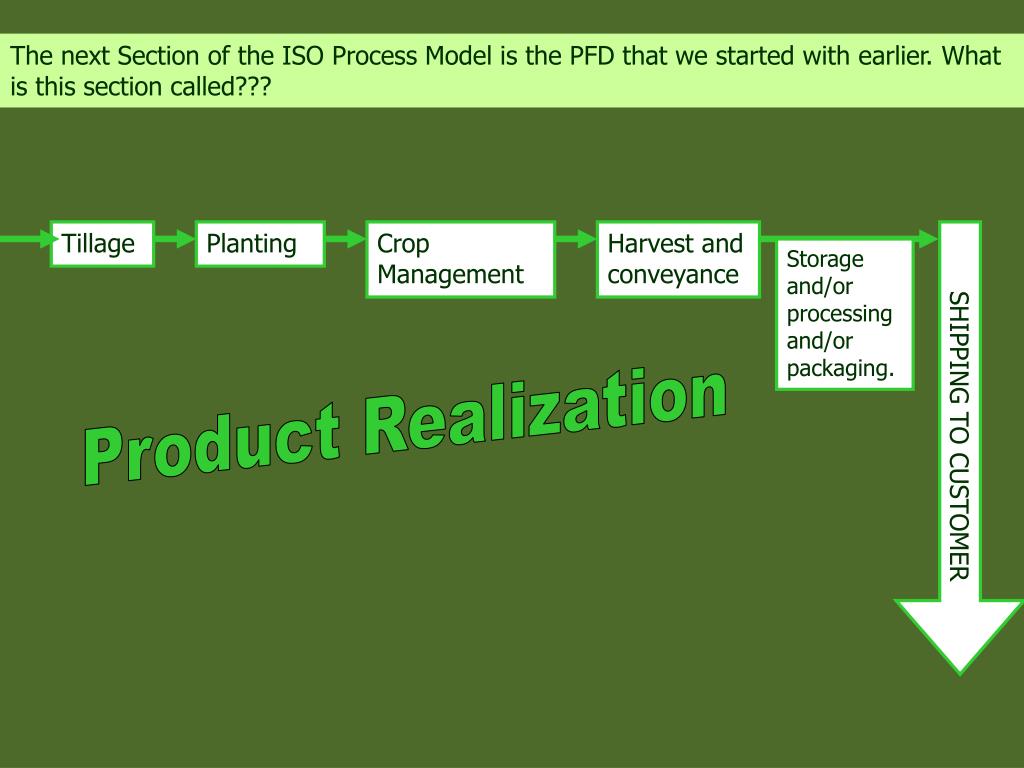 The next Section of the ISO Process Model is the PFD that we started with earlier. What is this section called???

Tillage

Planting

Crop Management

Harvest and conveyance

Storage and/or processing and/or packaging.

SHIPPING TO CUSTOMER

Product Realization